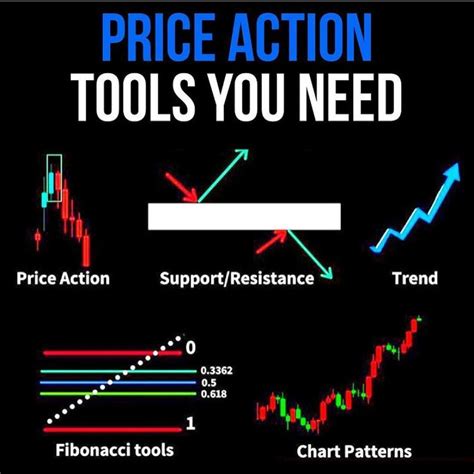 PRICE ACTION
TOOLS YOU NEED

Price Action

Support/Resistance

Trend

0
0.3362
0.5
0.618
1

Fibonacci tools

Chart Patterns